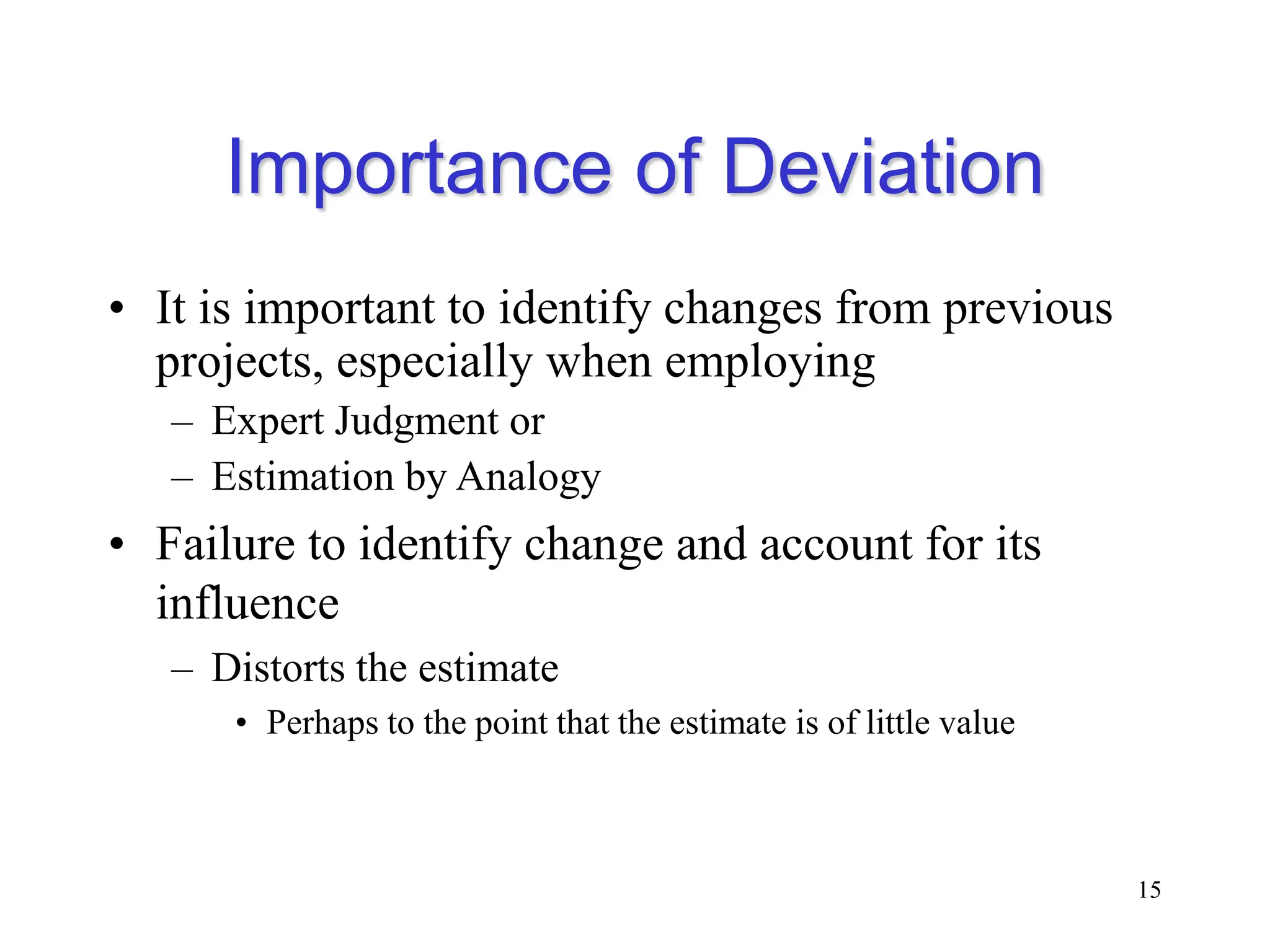 Importance of Deviation

• It is important to identify changes from previous projects, especially when employing
– Expert Judgment or
– Estimation by Analogy
• Failure to identify change and account for its influence
– Distorts the estimate
• Perhaps to the point that the estimate is of little value

15